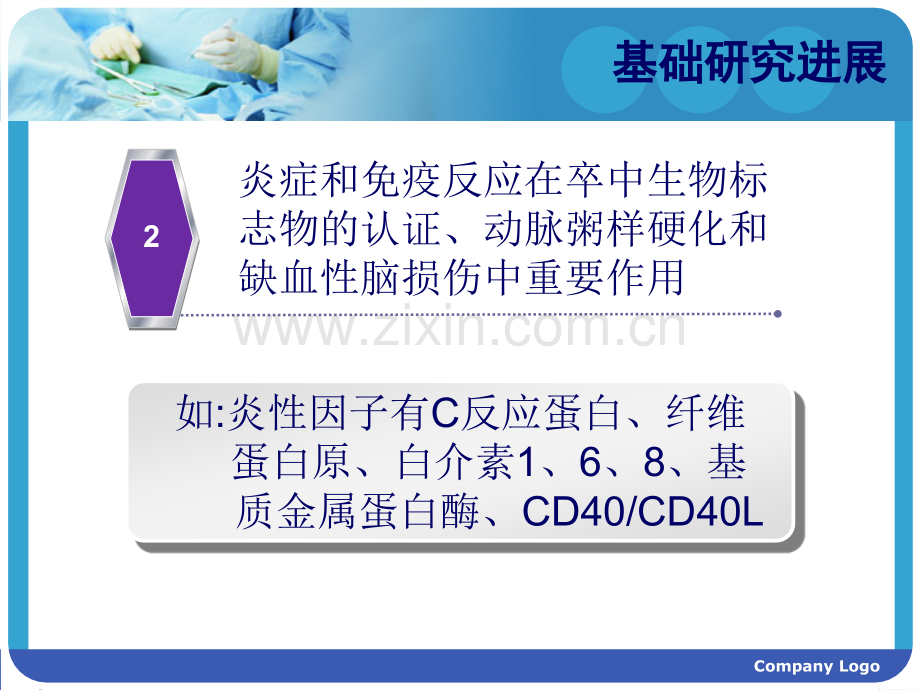 基础研究进展

2

炎症和免疫反应在卒中生物标志物的认证、动脉粥样硬化和缺血性脑损伤中重要作用

如:炎性因子有C反应蛋白、纤维蛋白原、白介素1、6、8、基质金属蛋白酶、CD40/CD40L

Company Logo

www.zixin.com.cn